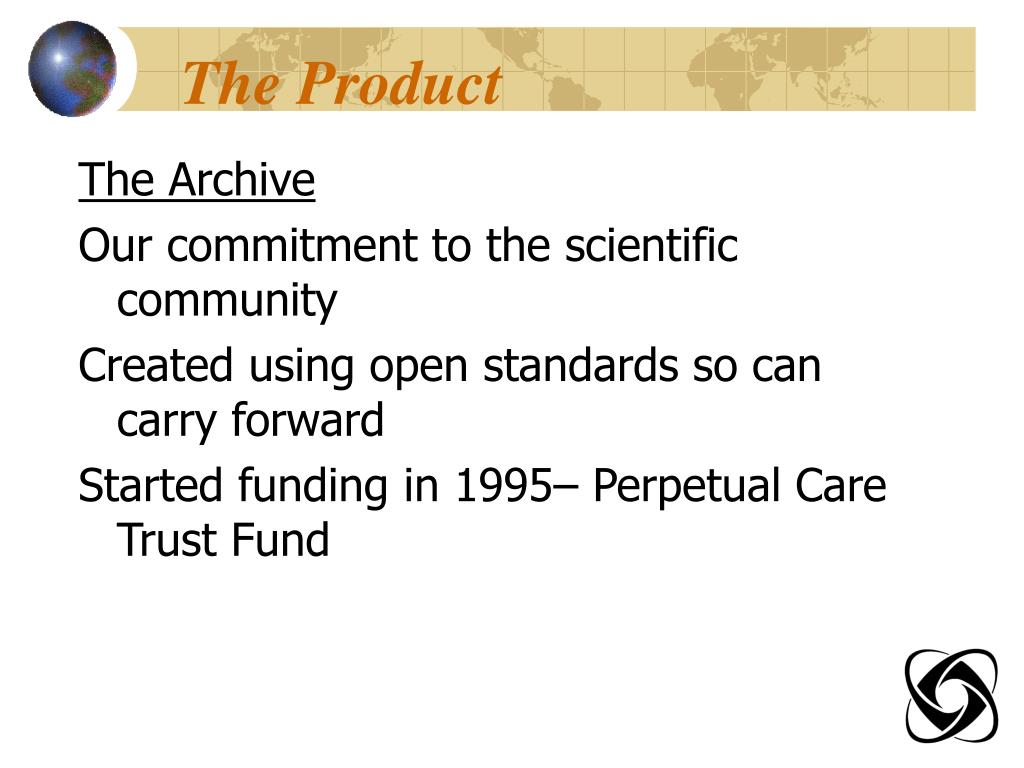 The Product

The Archive

Our commitment to the scientific community

Created using open standards so can carry forward

Started funding in 1995– Perpetual Care Trust Fund